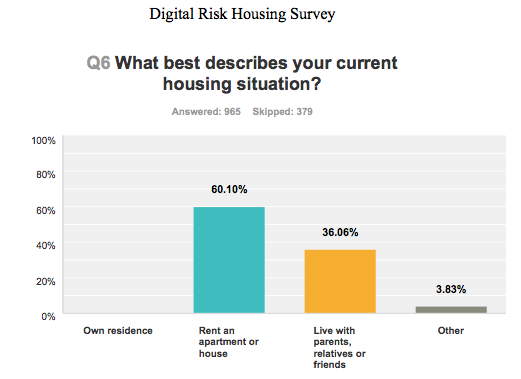 Digital Risk Housing Survey

Q6 What best describes your current housing situation?

Answered: 965 Skipped: 379

100%
80%
60%
40%
20%
0%

60.10%
36.06%
3.83%

Own residence
Rent an apartment or house
Live with parents, relatives or friends
Other